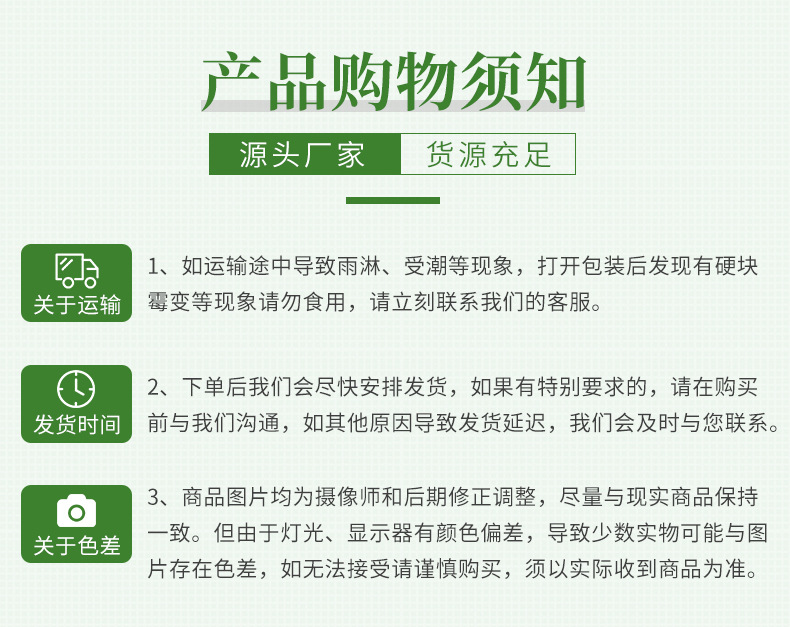 产品购物须知

源头厂家 货源充足

关于运输

1、如运输途中导致雨淋、受潮等现象，打开包装后发现有硬块霉变等现象请勿食用，请立刻联系我们的客服。

发货时间

2、下单后我们会尽快安排发货，如果有特别要求的，请在购买前与我们沟通，如其他原因导致发货延迟，我们会及时与您联系。

关于色差

3、商品图片均为摄像师和后期修正调整，尽量与现实商品保持一致。但由于灯光、显示器有颜色偏差，导致少数实物可能与图片存在色差，如无法接受请谨慎购买，须以实际收到商品为准。